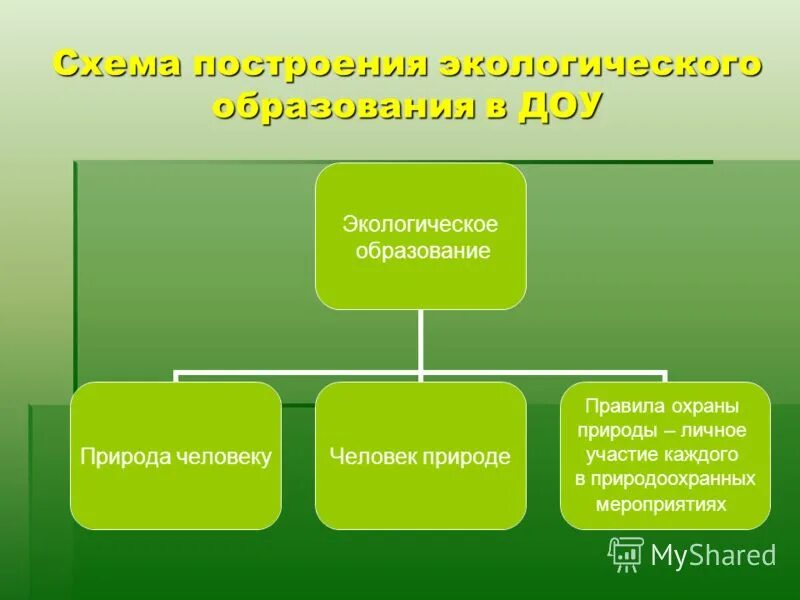 Схема построения экологического образования в ДОУ

Экологическое образование

Природа человеку

Человек природе

Правила охраны природы – личное участие каждого в природоохранных мероприятиях

MyShared